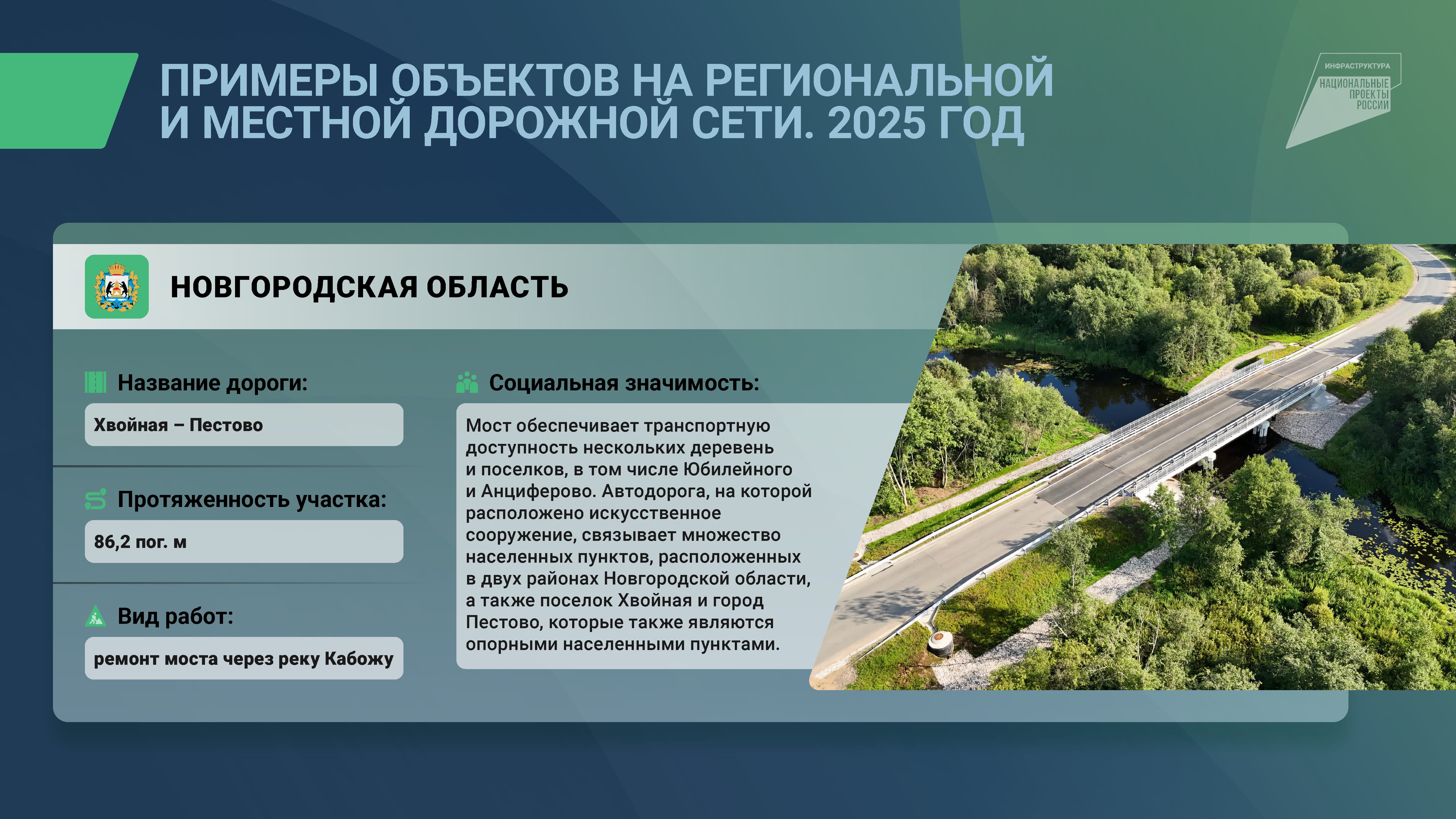 ПРИМЕРЫ ОБЪЕКТОВ НА РЕГИОНАЛЬНОЙ И МЕСТНОЙ ДОРОЖНОЙ СЕТИ. 2025 ГОД

ИНФРАСТРУКТУРА
НАЦИОНАЛЬНЫЕ ПРОЕКТЫ РОССИИ

НОВГОРОДСКАЯ ОБЛАСТЬ

Название дороги:
Хвойная – Пестово

Протяженность участка:
86,2 пог. м

Вид работ:
ремонт моста через реку Кабожу

Социальная значимость:
Мост обеспечивает транспортную доступность нескольких деревень и поселков, в том числе Юбилейного и Анциферово. Автодорога, на которой расположено искусственное сооружение, связывает множество населенных пунктов, расположенных в двух районах Новгородской области, а также поселок Хвойная и город Пестово, которые также являются опорными населенными пунктами.